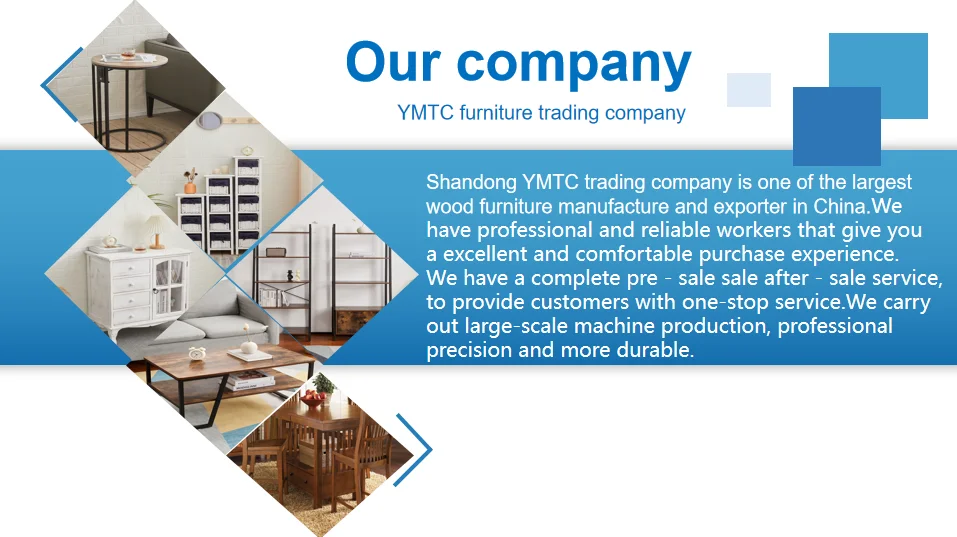 Our company

YMTC furniture trading company

Shandong YMTC trading company is one of the largest wood furniture manufacture and exporter in China.We have professional and reliable workers that give you a excellent and comfortable purchase experience. We have a complete pre - sale sale after - sale service, to provide customers with one-stop service.We carry out large-scale machine production, professional precision and more durable.